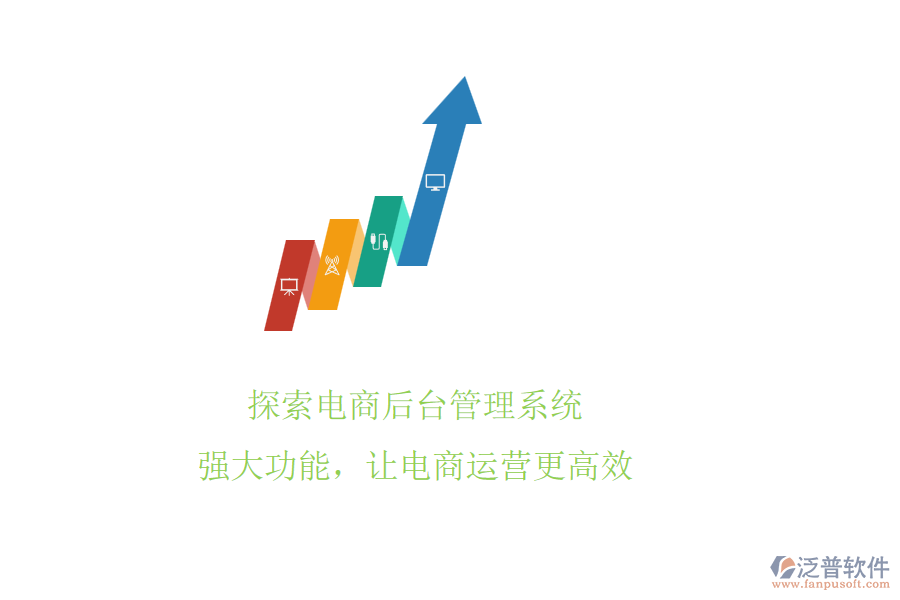 探索电商后台管理系统
强大功能，让电商运营更高效

泛普软件
www.fanpusoft.com